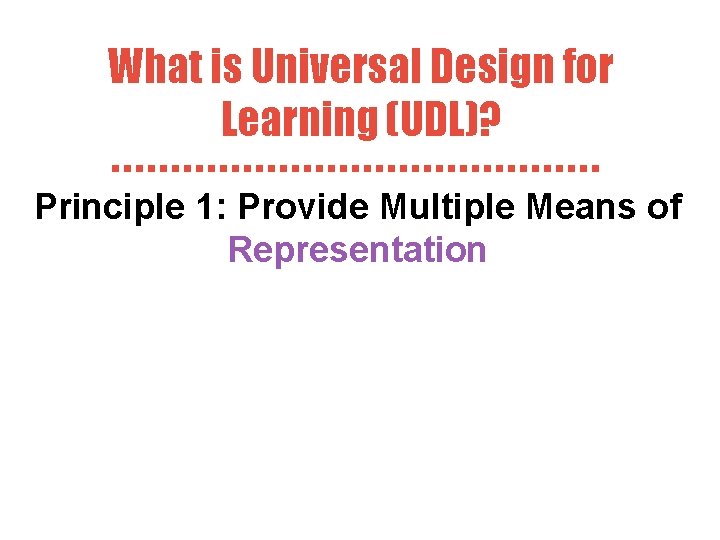 What is Universal Design for Learning (UDL)?

Principle 1: Provide Multiple Means of Representation